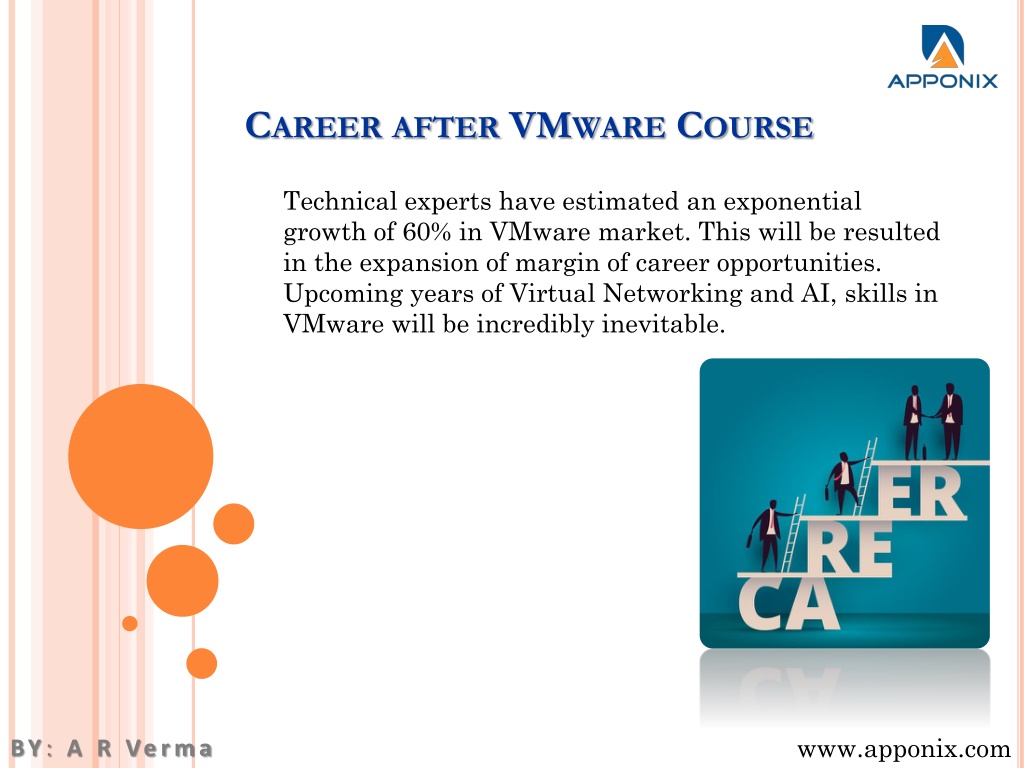 APPONIX

CAREER AFTER VMWARE COURSE

Technical experts have estimated an exponential growth of 60% in VMware market. This will be resulted in the expansion of margin of career opportunities. Upcoming years of Virtual Networking and AI, skills in VMware will be incredibly inevitable.

CA
RE
ER

BY: A R Verma

www.apponix.com